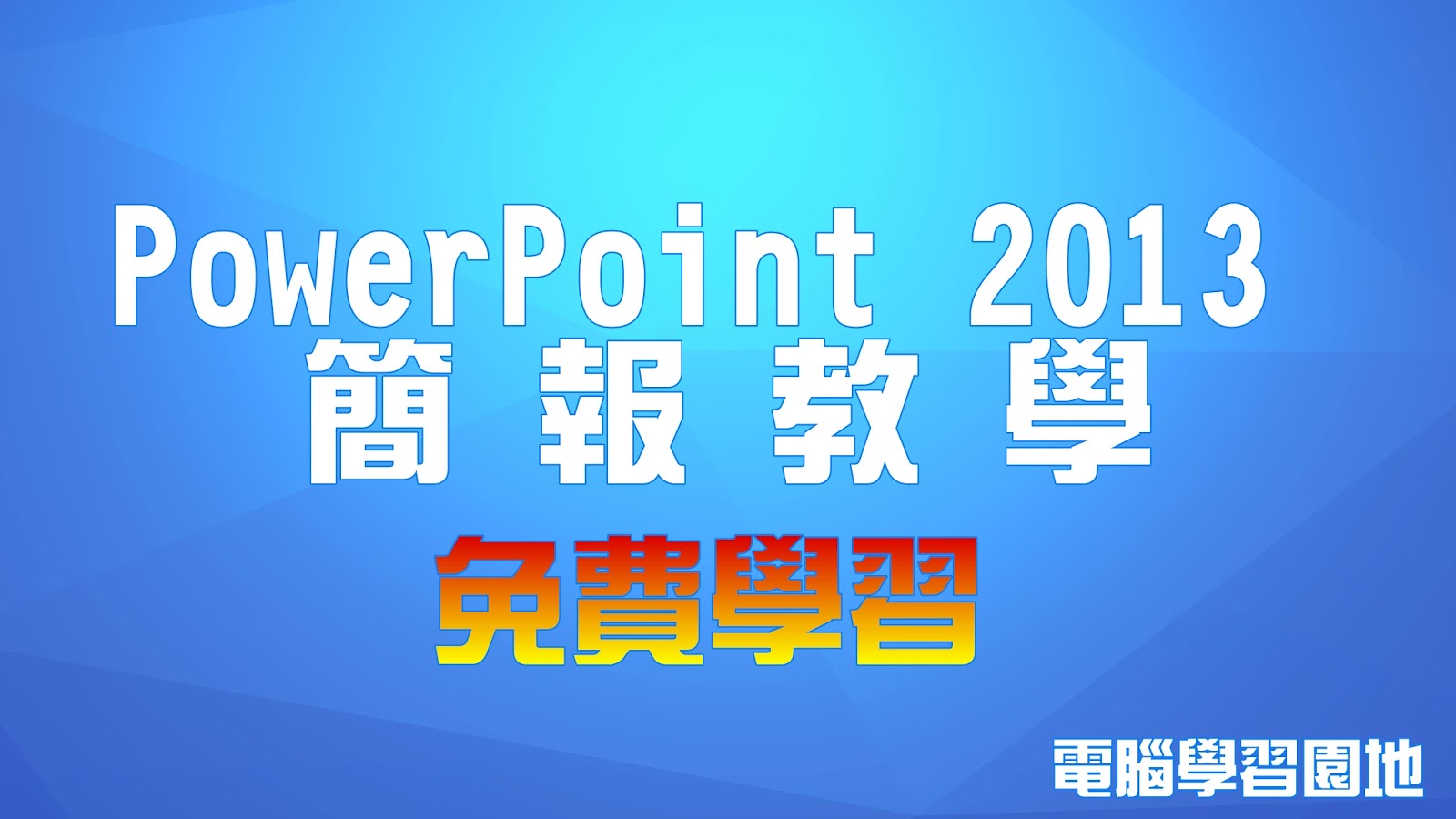 PowerPoint 2013
簡報教學

免費學習

電腦學習園地